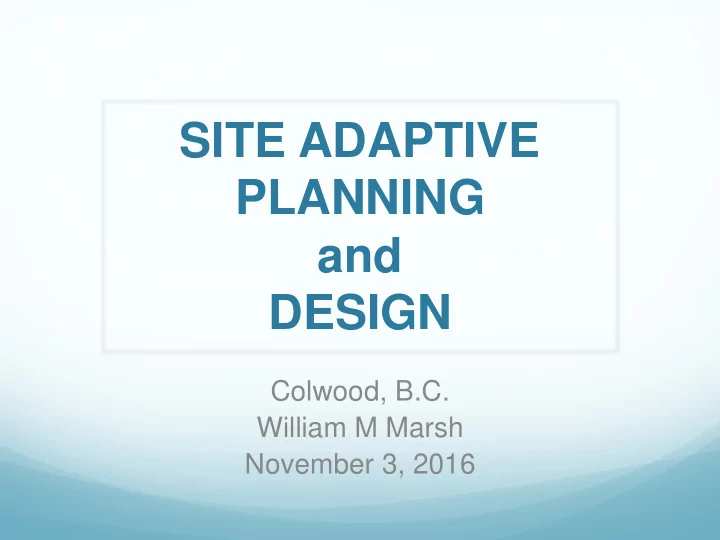 SITE ADAPTIVE PLANNING and DESIGN

Colwood, B.C.
William M Marsh
November 3, 2016